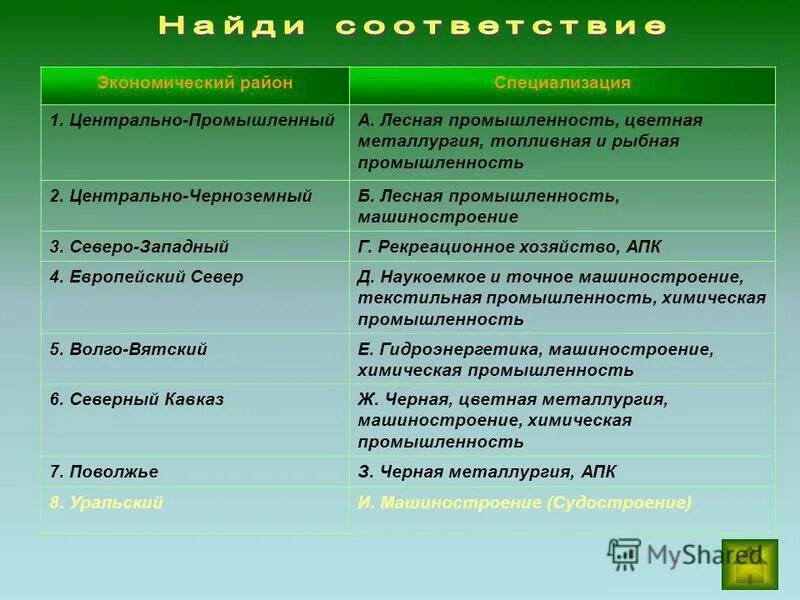 Найди соответствие

| Экономический район | Специализация |
|---|---|
| 1. Центрально-Промышленный | А. Лесная промышленность, цветная металлургия, топливная и рыбная промышленность |
| 2. Центрально-Черноземный | Б. Лесная промышленность, машиностроение |
| 3. Северо-Западный | Г. Рекреационное хозяйство, АПК |
| 4. Европейский Север | Д. Наукоемкое и точное машиностроение, текстильная промышленность, химическая промышленность |
| 5. Волго-Вятский | Е. Гидроэнергетика, машиностроение, химическая промышленность |
| 6. Северный Кавказ | Ж. Черная, цветная металлургия, машиностроение, химическая промышленность |
| 7. Поволжье | З. Черная металлургия, АПК |
| 8. Уральский | И. Машиностроение (Судостроение) |

MyShared